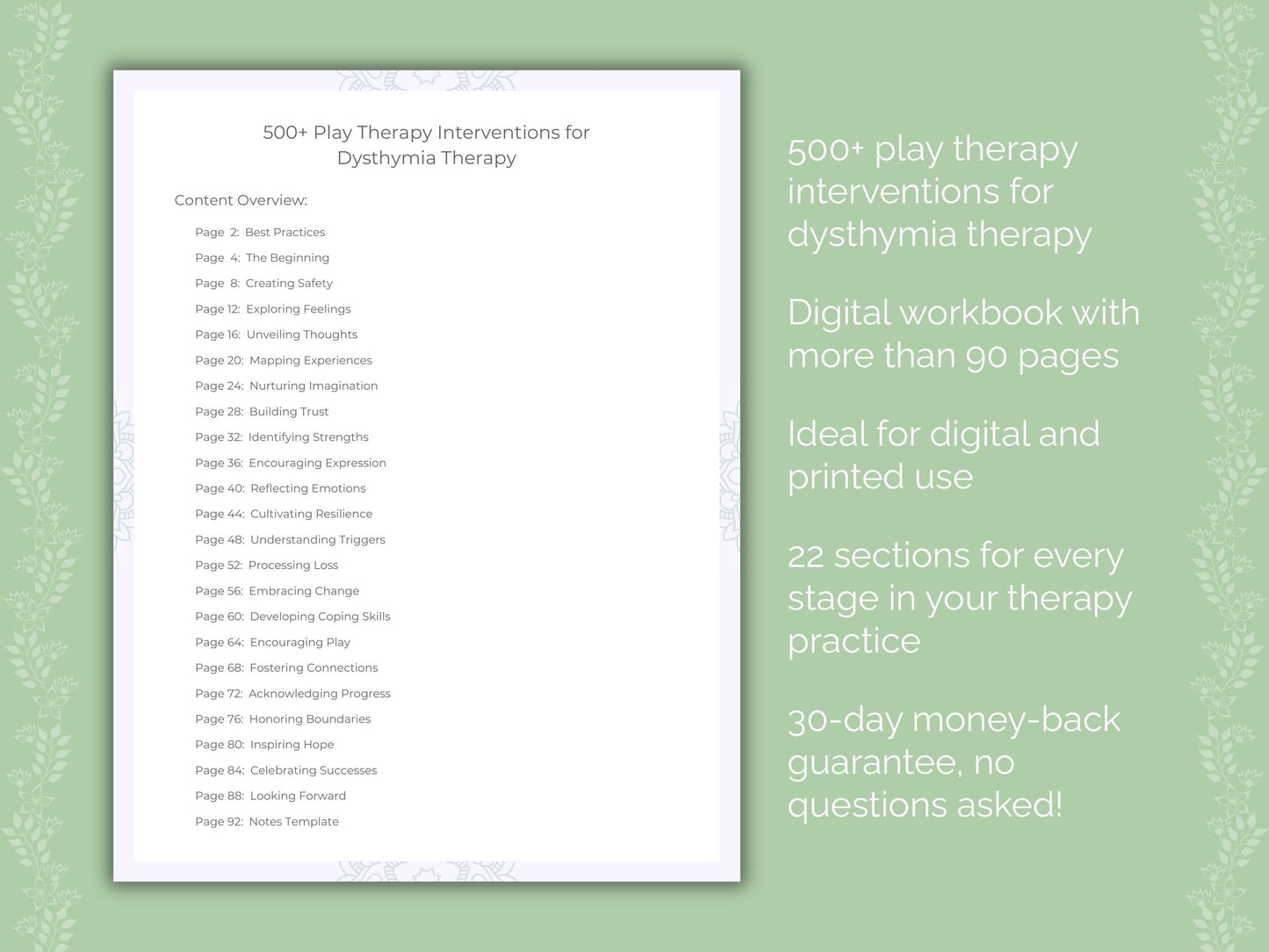 500+ Play Therapy Interventions for Dysthymia Therapy

Content Overview:

Page 2: Best Practices
Page 4: The Beginning
Page 8: Creating Safety
Page 12: Exploring Feelings
Page 16: Unveiling Thoughts
Page 20: Mapping Experiences
Page 24: Nurturing Imagination
Page 28: Building Trust
Page 32: Identifying Strengths
Page 36: Encouraging Expression
Page 40: Reflecting Emotions
Page 44: Cultivating Resilience
Page 48: Understanding Triggers
Page 52: Processing Loss
Page 56: Embracing Change
Page 60: Developing Coping Skills
Page 64: Encouraging Play
Page 68: Fostering Connections
Page 72: Acknowledging Progress
Page 76: Honoring Boundaries
Page 80: Inspiring Hope
Page 84: Celebrating Successes
Page 88: Looking Forward
Page 92: Notes Template

500+ play therapy interventions for dysthymia therapy

Digital workbook with more than 90 pages

Ideal for digital and printed use

22 sections for every stage in your therapy practice

30-day money-back guarantee, no questions asked!